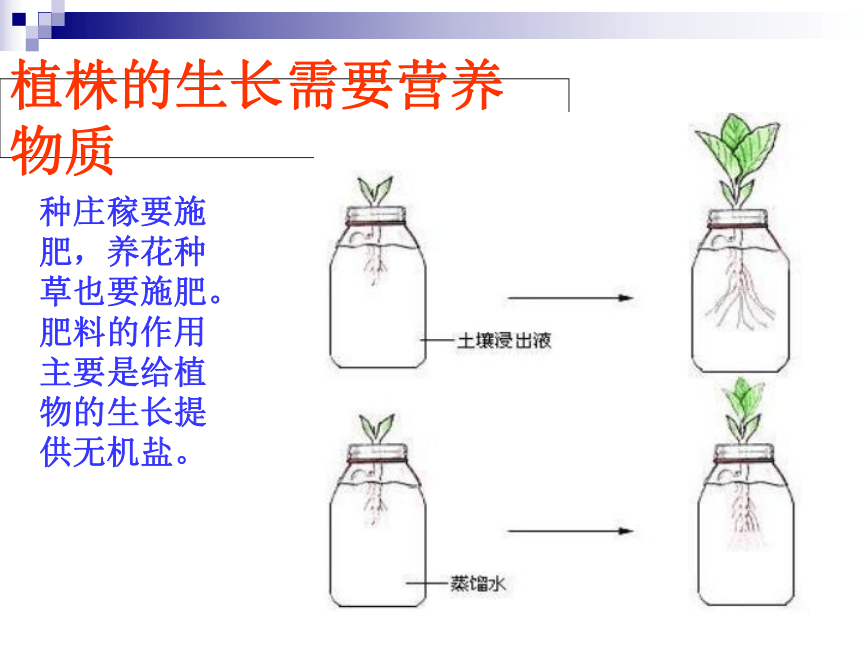 植株的生长需要营养物质

种庄稼要施肥，养花种草也要施肥。肥料的作用主要是给植物的生长提供无机盐。

土壤浸出液

蒸馏水